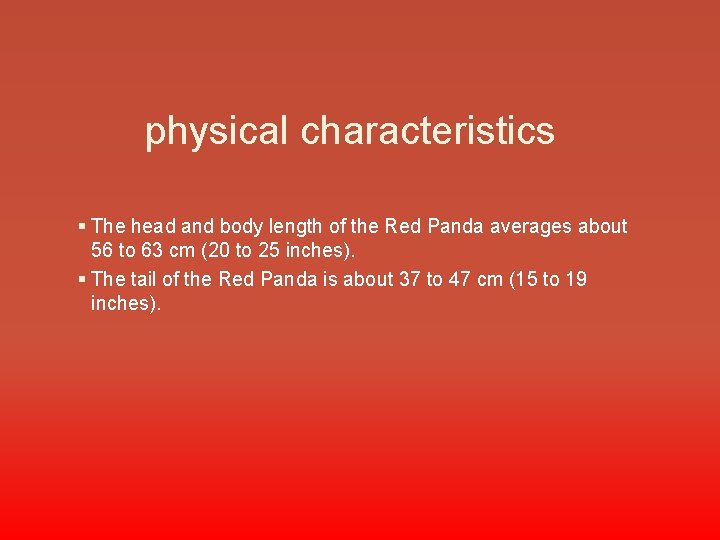 physical characteristics

▪ The head and body length of the Red Panda averages about 56 to 63 cm (20 to 25 inches).

▪ The tail of the Red Panda is about 37 to 47 cm (15 to 19 inches).